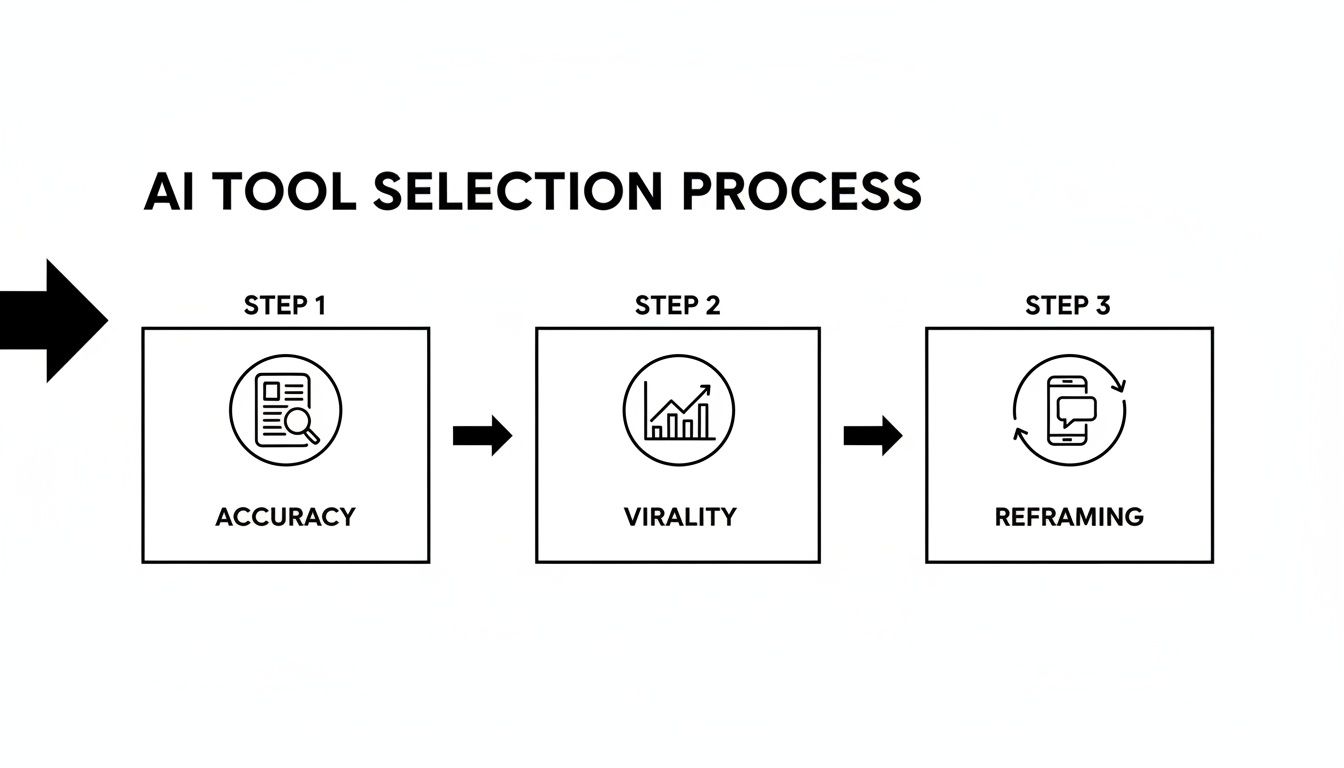 AI TOOL SELECTION PROCESS

STEP 1

ACCURACY

STEP 2

VIRALITY

STEP 3

REFRAMING